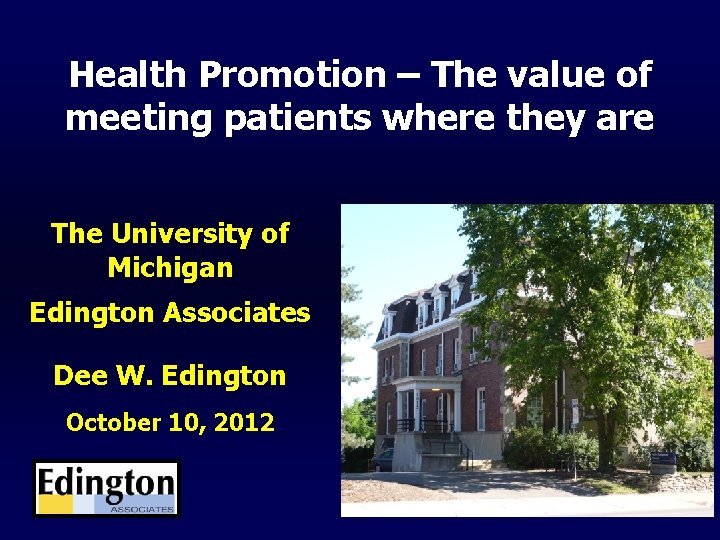 Health Promotion – The value of meeting patients where they are

The University of Michigan

Edington Associates

Dee W. Edington

October 10, 2012

Edington
ASSOCIATES